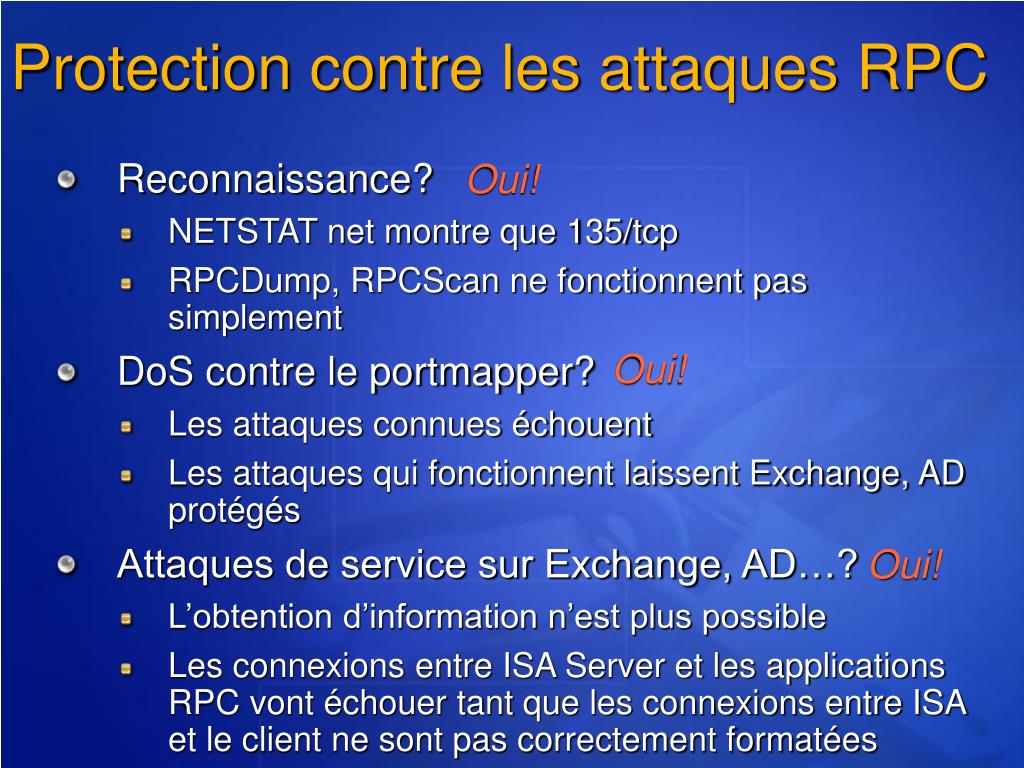 Protection contre les attaques RPC

Reconnaissance? Oui!

NETSTAT net montre que 135/tcp

RPCDump, RPCScan ne fonctionnent pas simplement

DoS contre le portmapper? Oui!

Les attaques connues échouent

Les attaques qui fonctionnent laissent Exchange, AD protégés

Attaques de service sur Exchange, AD…? Oui!

L’obtention d’information n’est plus possible

Les connexions entre ISA Server et les applications RPC vont échouer tant que les connexions entre ISA et le client ne sont pas correctement formatées